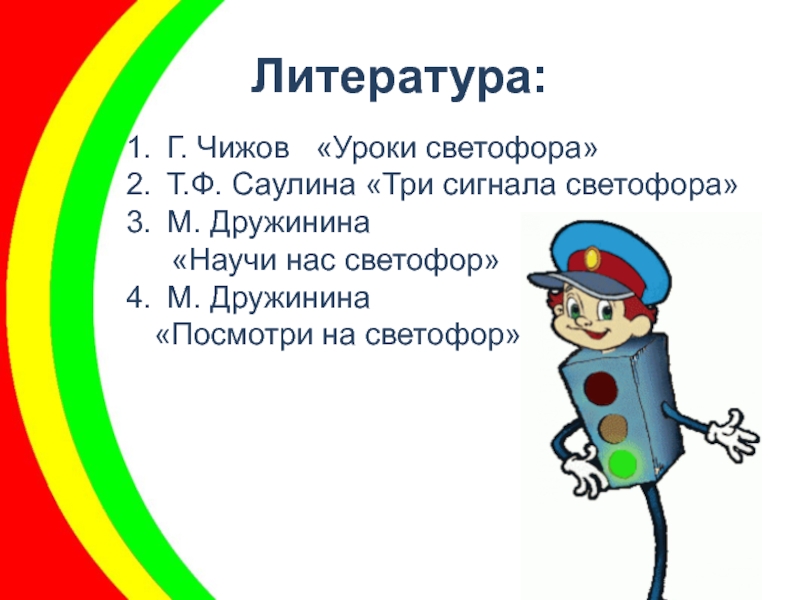 Литература:

1. Г. Чижов «Уроки светофора»
2. Т.Ф. Саулина «Три сигнала светофора»
3. М. Дружинина «Научи нас светофор»
4. М. Дружинина «Посмотри на светофор»